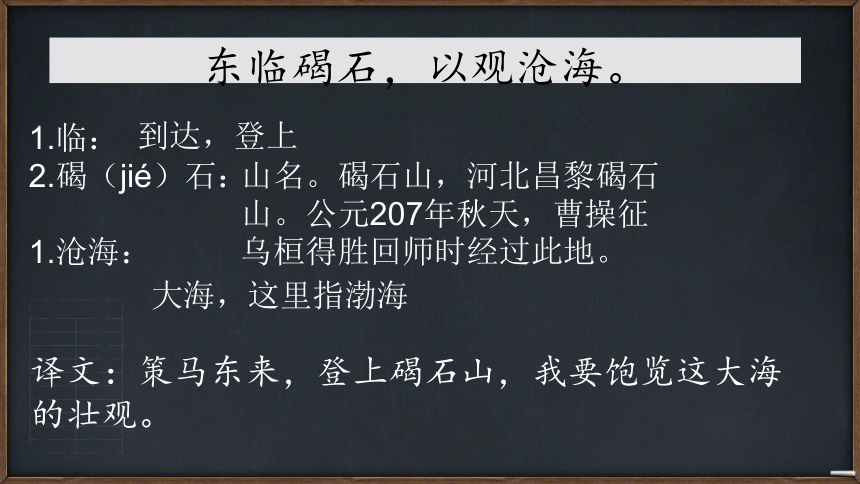 东临碣石，以观沧海。

1.临：　到达，登上

2.碣（jié）石：山名。碣石山，河北昌黎碣石山。公元207年秋天，曹操征乌桓得胜回师时经过此地。

1.沧海：

大海，这里指渤海

译文：策马东来，登上碣石山，我要饱览这大海的壮观。